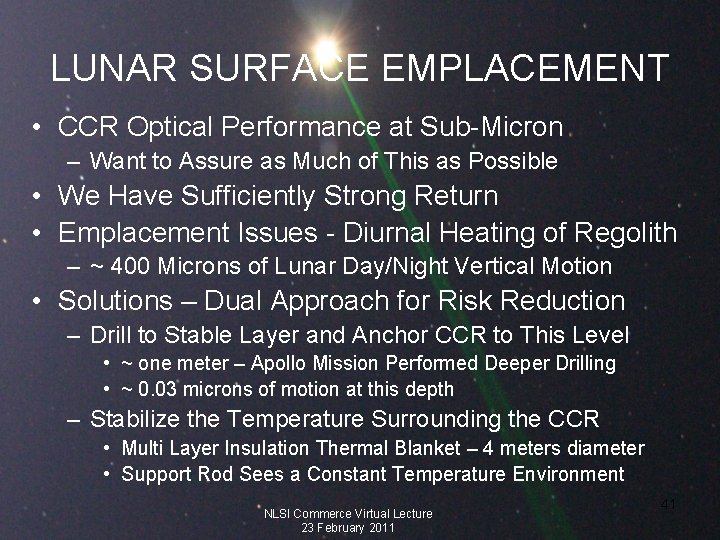 LUNAR SURFACE EMPLACEMENT

• CCR Optical Performance at Sub-Micron
– Want to Assure as Much of This as Possible
• We Have Sufficiently Strong Return
• Emplacement Issues - Diurnal Heating of Regolith
– ~ 400 Microns of Lunar Day/Night Vertical Motion
• Solutions – Dual Approach for Risk Reduction
– Drill to Stable Layer and Anchor CCR to This Level
• ~ one meter – Apollo Mission Performed Deeper Drilling
• ~ 0.03 microns of motion at this depth
– Stabilize the Temperature Surrounding the CCR
• Multi Layer Insulation Thermal Blanket – 4 meters diameter
• Support Rod Sees a Constant Temperature Environment

NLSI Commerce Virtual Lecture
23 February 2011

41